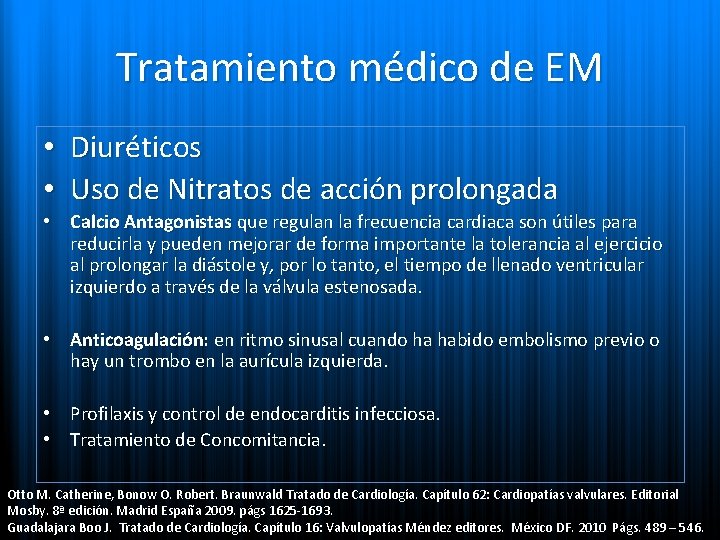 Tratamiento médico de EM

• Diuréticos
• Uso de Nitratos de acción prolongada
• Calcio Antagonistas que regulan la frecuencia cardiaca son útiles para reducirla y pueden mejorar de forma importante la tolerancia al ejercicio al prolongar la diástole y, por lo tanto, el tiempo de llenado ventricular izquierdo a través de la válvula estenosada.

• Anticoagulación: en ritmo sinusal cuando ha habido embolismo previo o hay un trombo en la aurícula izquierda.

• Profilaxis y control de endocarditis infecciosa.
• Tratamiento de Concomitancia.

Otto M. Catherine, Bonow O. Robert. Braunwald Tratado de Cardiología. Capítulo 62: Cardiopatías valvulares. Editorial Mosby. 8ª edición. Madrid España 2009. págs 1625-1693.
Guadalajara Boo J. Tratado de Cardiología. Capítulo 16: Valvulopatías Méndez editores. México DF. 2010 Págs. 489 – 546.